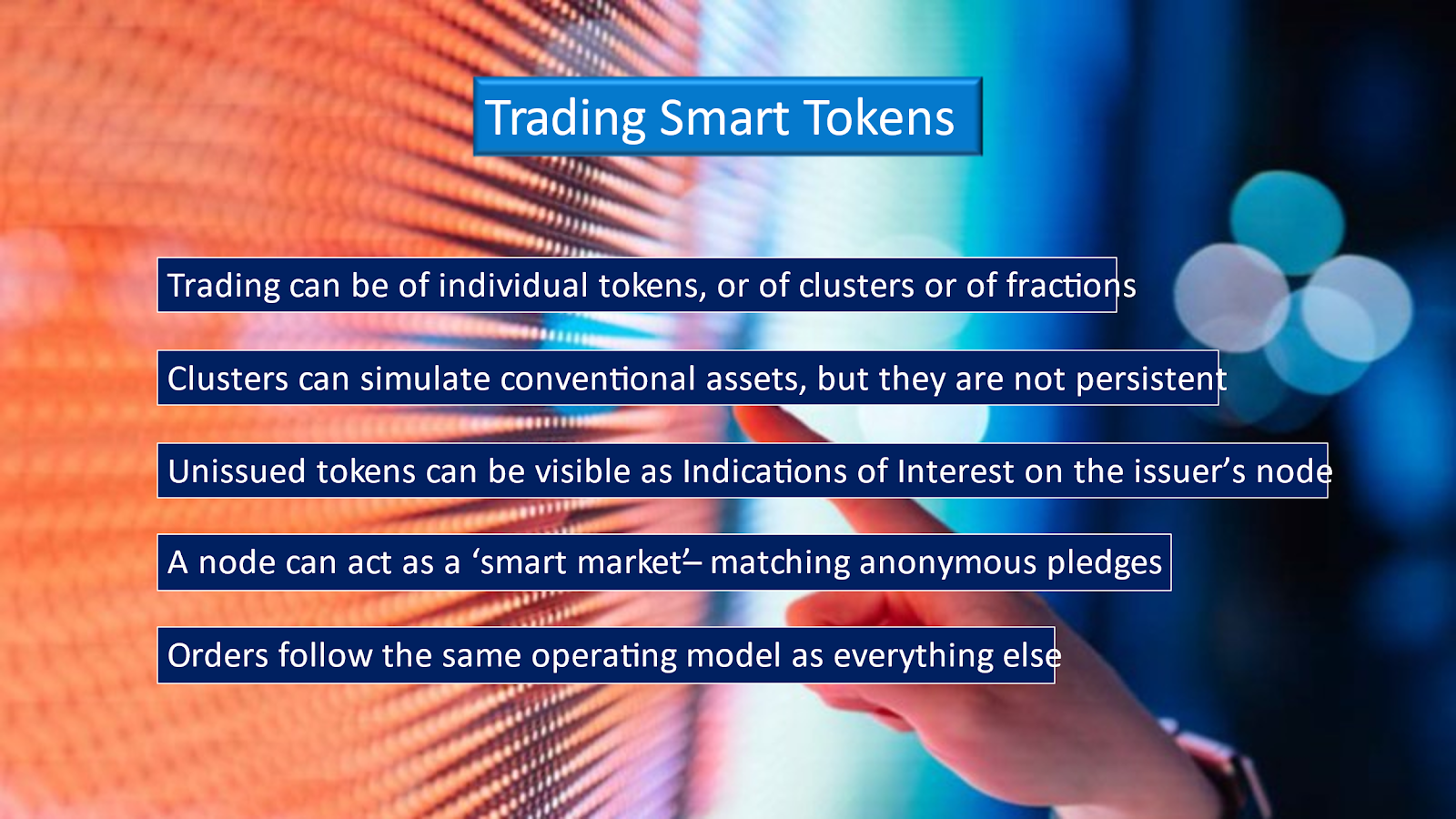 Trading Smart Tokens

Trading can be of individual tokens, or of clusters or of fractions

Clusters can simulate conventional assets, but they are not persistent

Unissued tokens can be visible as Indications of Interest on the issuer’s node

A node can act as a ‘smart market’– matching anonymous pledges

Orders follow the same operating model as everything else